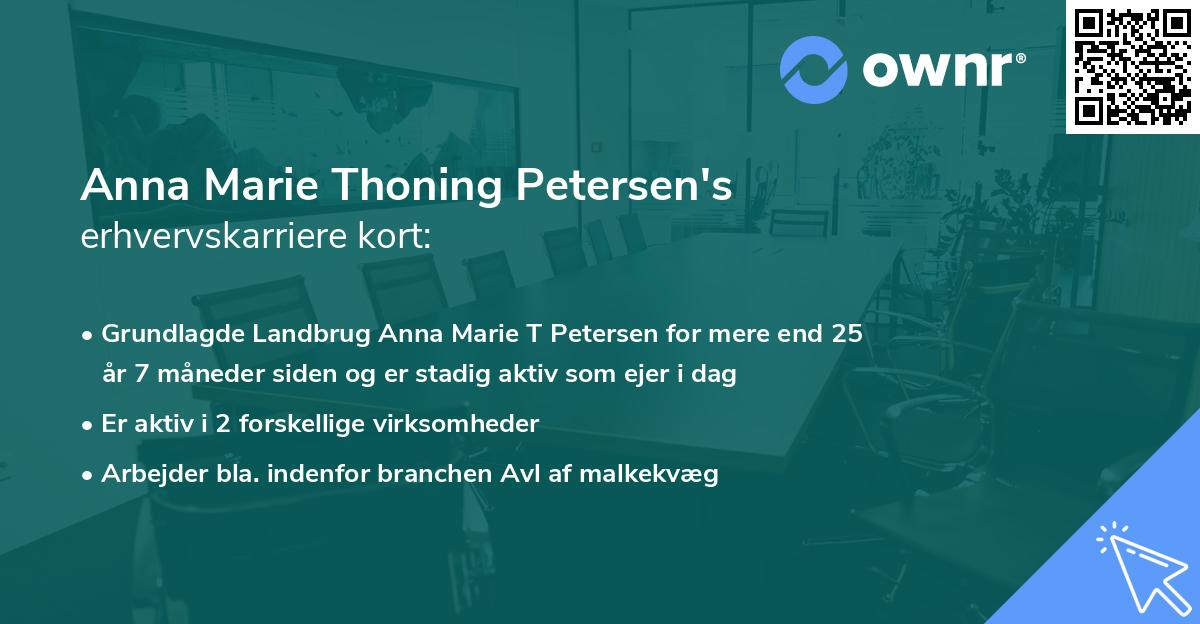 ownr®

Anna Marie Thoning Petersen's erhvervskarriere kort:

• Grundlagde Landbrug Anna Marie T Petersen for mere end 25 år 7 måneder siden og er stadig aktiv som ejer i dag
• Er aktiv i 2 forskellige virksomheder
• Arbejder bla. indenfor branchen Avl af malkekvæg